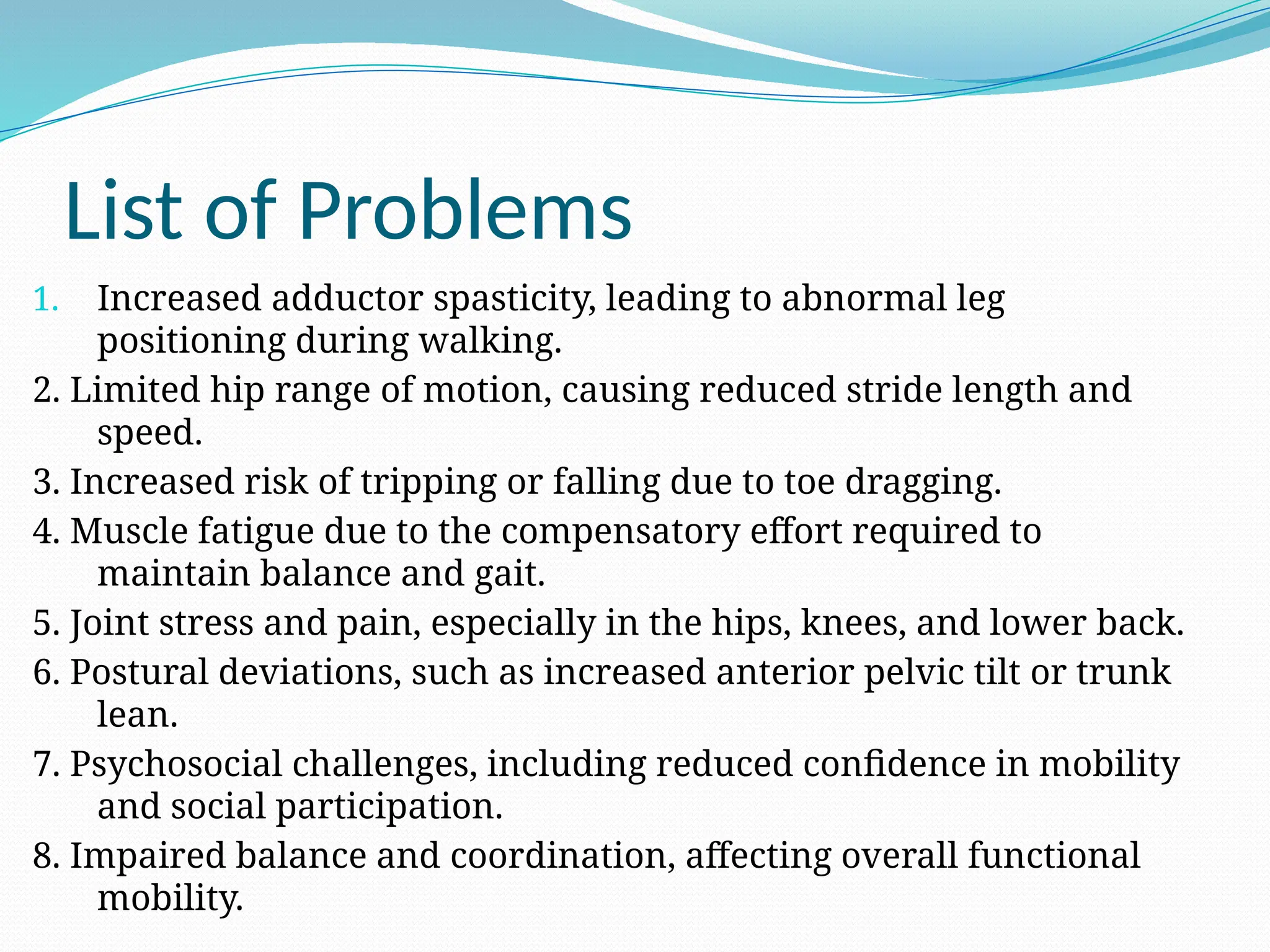 List of Problems

1. Increased adductor spasticity, leading to abnormal leg positioning during walking.
2. Limited hip range of motion, causing reduced stride length and speed.
3. Increased risk of tripping or falling due to toe dragging.
4. Muscle fatigue due to the compensatory effort required to maintain balance and gait.
5. Joint stress and pain, especially in the hips, knees, and lower back.
6. Postural deviations, such as increased anterior pelvic tilt or trunk lean.
7. Psychosocial challenges, including reduced confidence in mobility and social participation.
8. Impaired balance and coordination, affecting overall functional mobility.